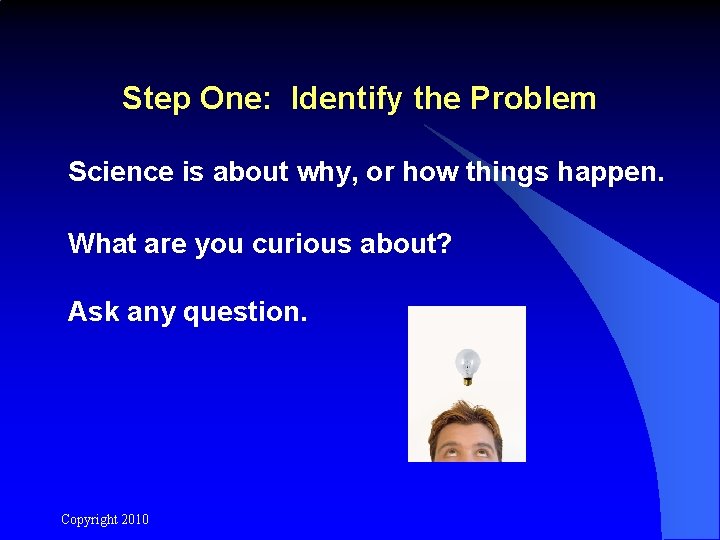 Step One: Identify the Problem

Science is about why, or how things happen.

What are you curious about?

Ask any question.

Copyright 2010